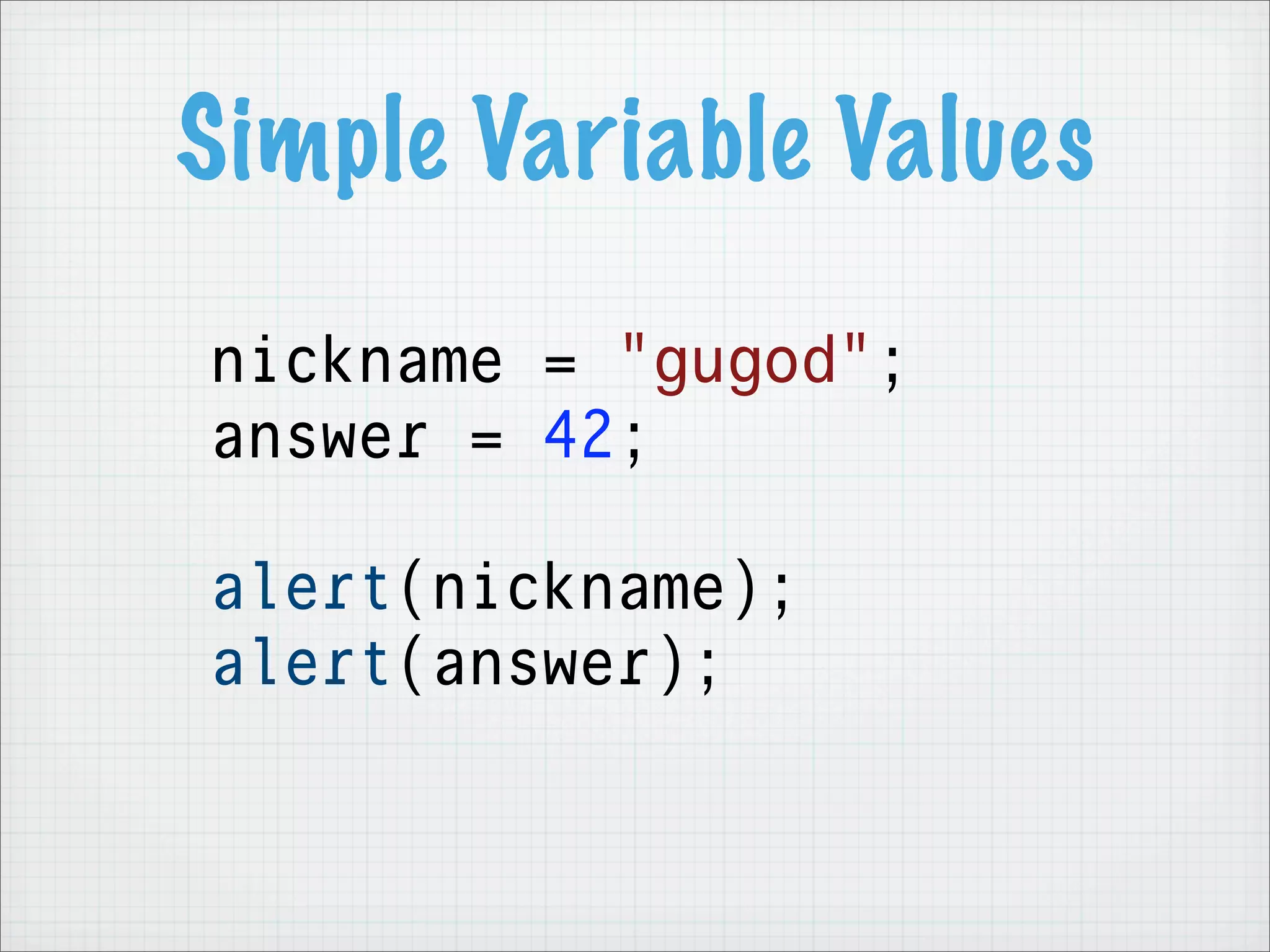 Simple Variable Values

nickname = "gugod";
answer = 42;

alert(nickname);
alert(answer);